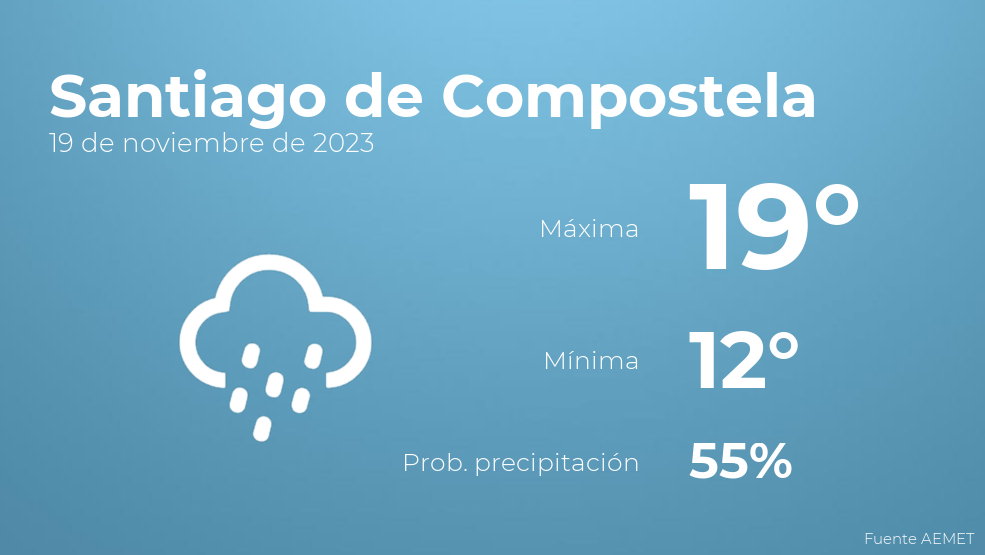 Santiago de Compostela
19 de noviembre de 2023

Máxima 19°

Mínima 12°

Prob. precipitación 55%

Fuente AEMET